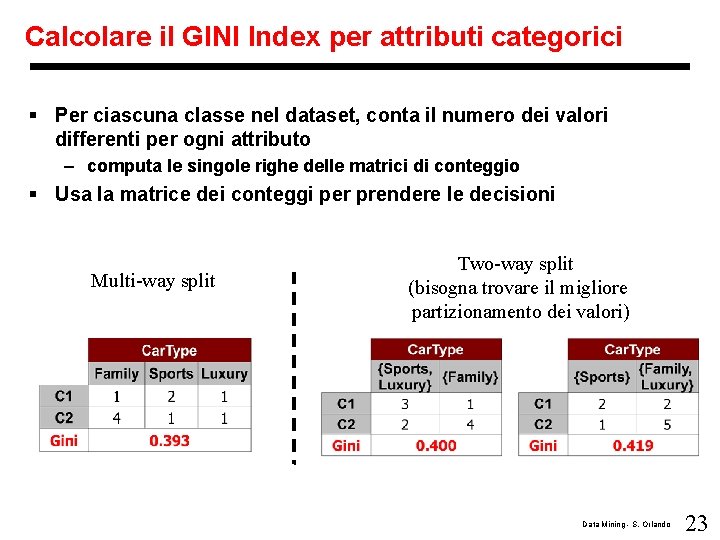 Calcolare il GINI Index per attributi categorici

▪ Per ciascuna classe nel dataset, conta il numero dei valori differenti per ogni attributo
– computa le singole righe delle matrici di conteggio
▪ Usa la matrice dei conteggi per prendere le decisioni

Multi-way split

|  | CarType | | |
|---|---|---|---|
|  | Family | Sports | Luxury |
| C1 | 1 | 2 | 1 |
| C2 | 4 | 1 | 1 |
| Gini | 0.393 | | |

Two-way split
(bisogna trovare il migliore partizionamento dei valori)

|  | CarType | |
|---|---|---|
|  | {Sports, Luxury} | {Family} |
| C1 | 3 | 1 |
| C2 | 2 | 4 |
| Gini | 0.400 | |

|  | CarType | |
|---|---|---|
|  | {Sports} | {Family, Luxury} |
| C1 | 2 | 2 |
| C2 | 1 | 5 |
| Gini | 0.419 | |

Data Mining - S. Orlando 23